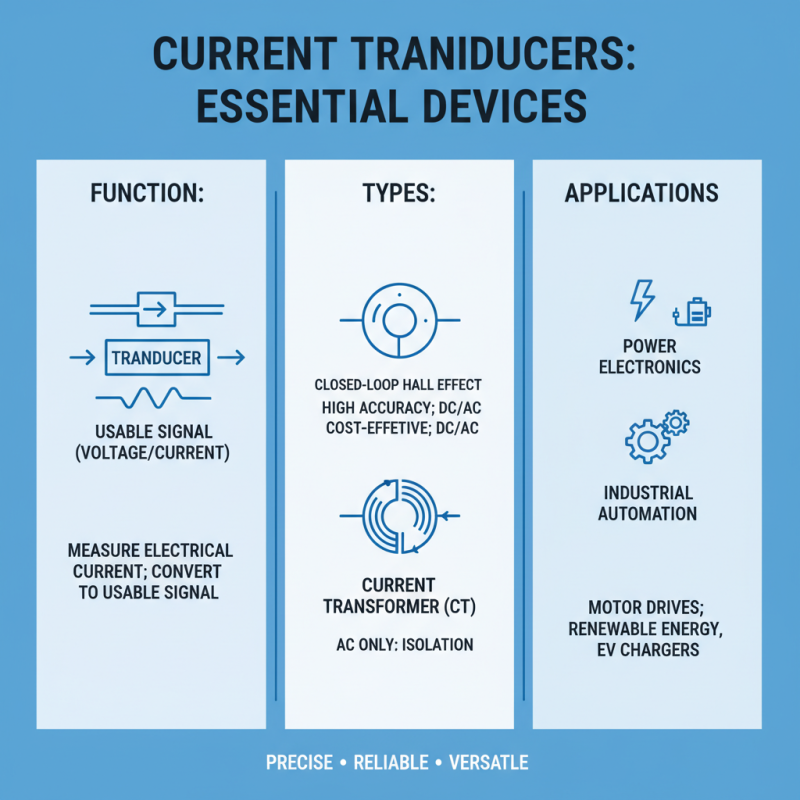 CURRENT TRANIDUCERS: ESSENTIAL DEVICES

FUNCTION:

TRANDUCER

USABLE SIGNAL (VOLTAGE/CURRENT)

MEASURE ELECTRICAL CURRENT; CONVERT TO USABLE SIGNAL

TYPES:

CLOSED-LOOP HALL EFFECT

HIGH ACCURACY; DC/AC
COST-EFFETIVE; DC/AC

CURRENT TRANSFORMER (CT)

AC ONLY: ISOLATION

APPLICATIONS

POWER ELECTRONICS

INDUSTRIAL AUTOMATION

MOTOR DRIVES; RENEWABLE ENERGY, EV CHARGERS

PRECISE • RELIABLE • VERSATLE